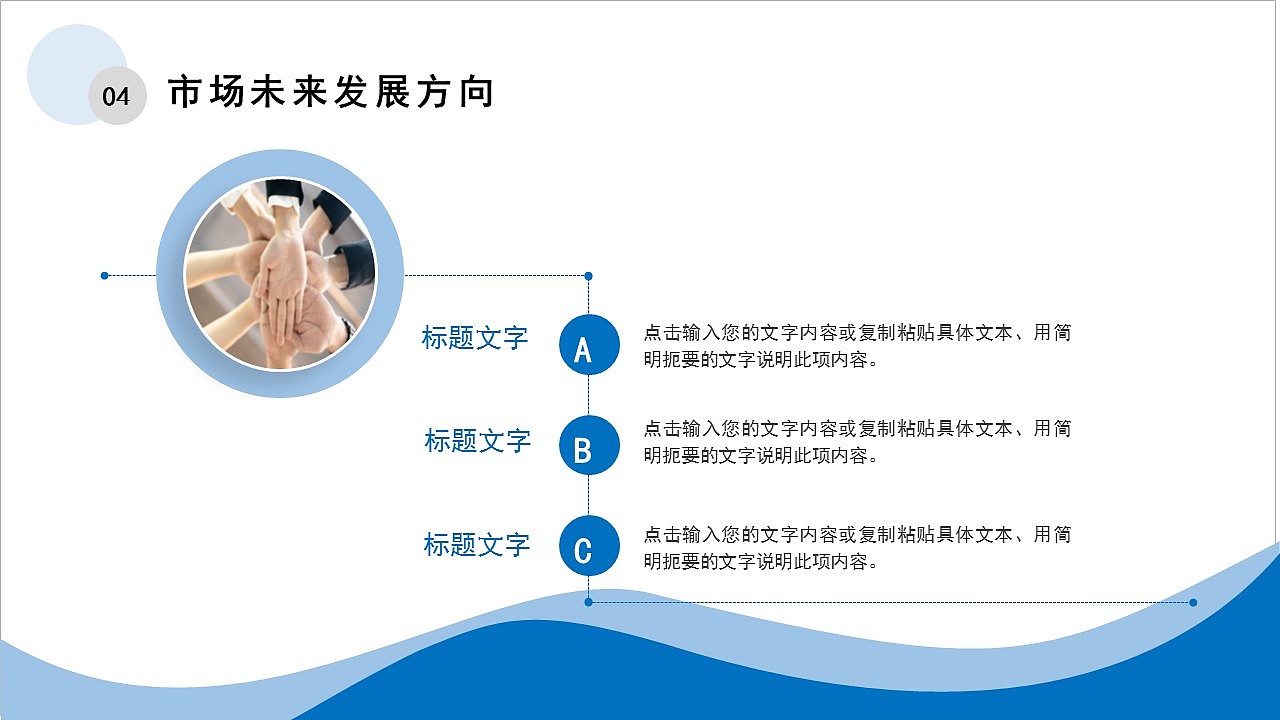 04 市场未来发展方向

标题文字
A
点击输入您的文字内容或复制粘贴具体文本、用简明扼要的文字说明此项内容。

标题文字
B
点击输入您的文字内容或复制粘贴具体文本、用简明扼要的文字说明此项内容。

标题文字
C
点击输入您的文字内容或复制粘贴具体文本、用简明扼要的文字说明此项内容。